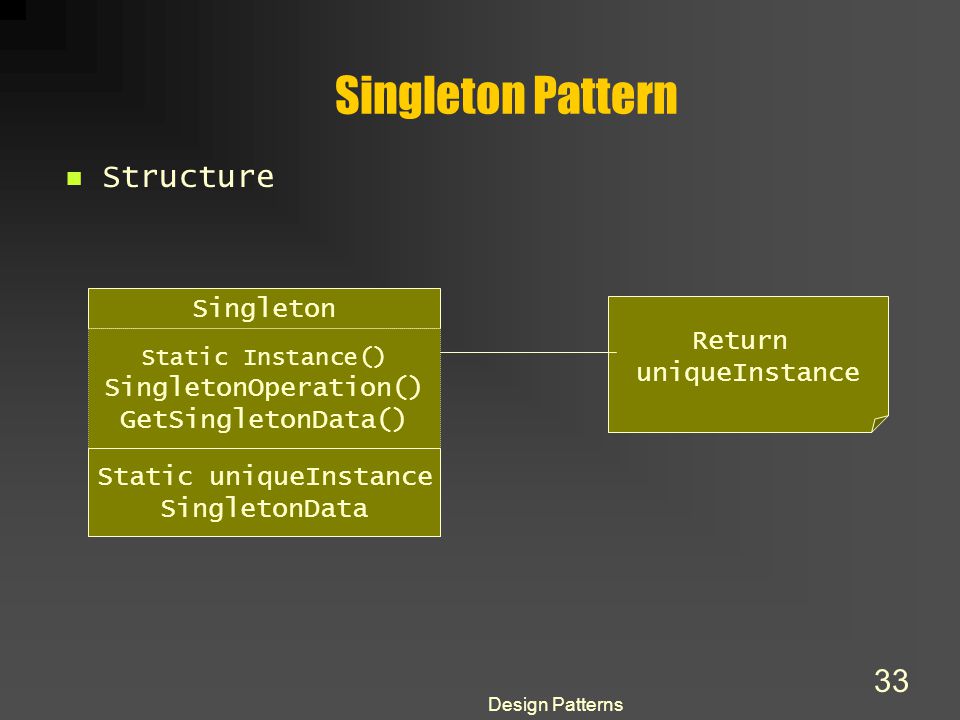 Singleton Pattern

Structure

Singleton

Static Instance()
SingletonOperation()
GetSingletonData()

Static uniqueInstance
SingletonData

Return uniqueInstance

33

Design Patterns